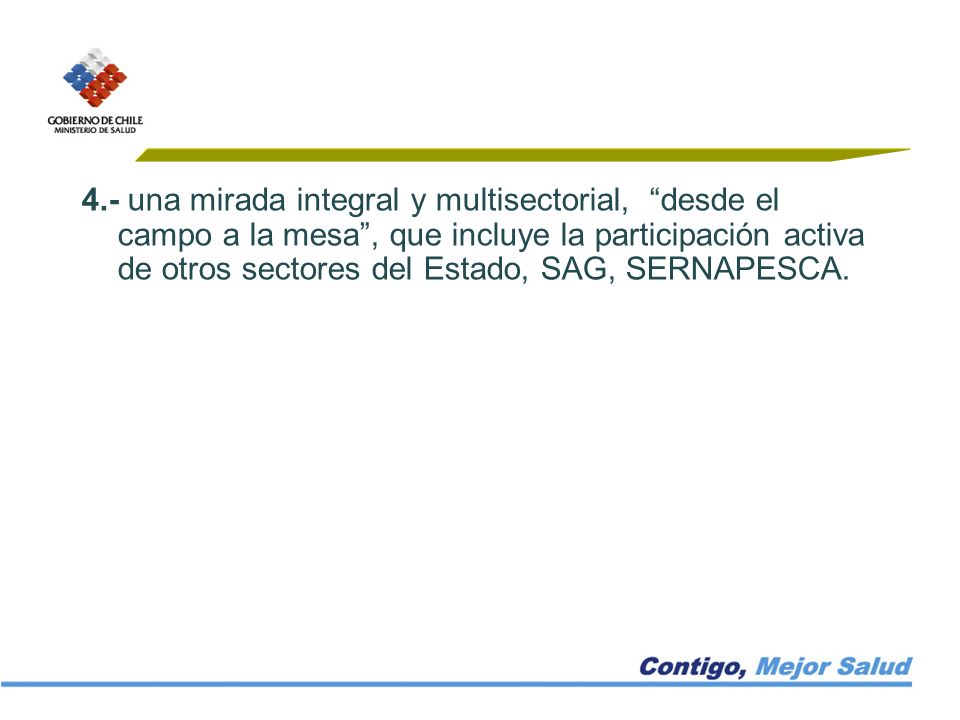 GOBIERNO DE CHILE
MINISTERIO DE SALUD

4.- una mirada integral y multisectorial, “desde el campo a la mesa”, que incluye la participación activa de otros sectores del Estado, SAG, SERNAPESCA.

Contigo, Mejor Salud